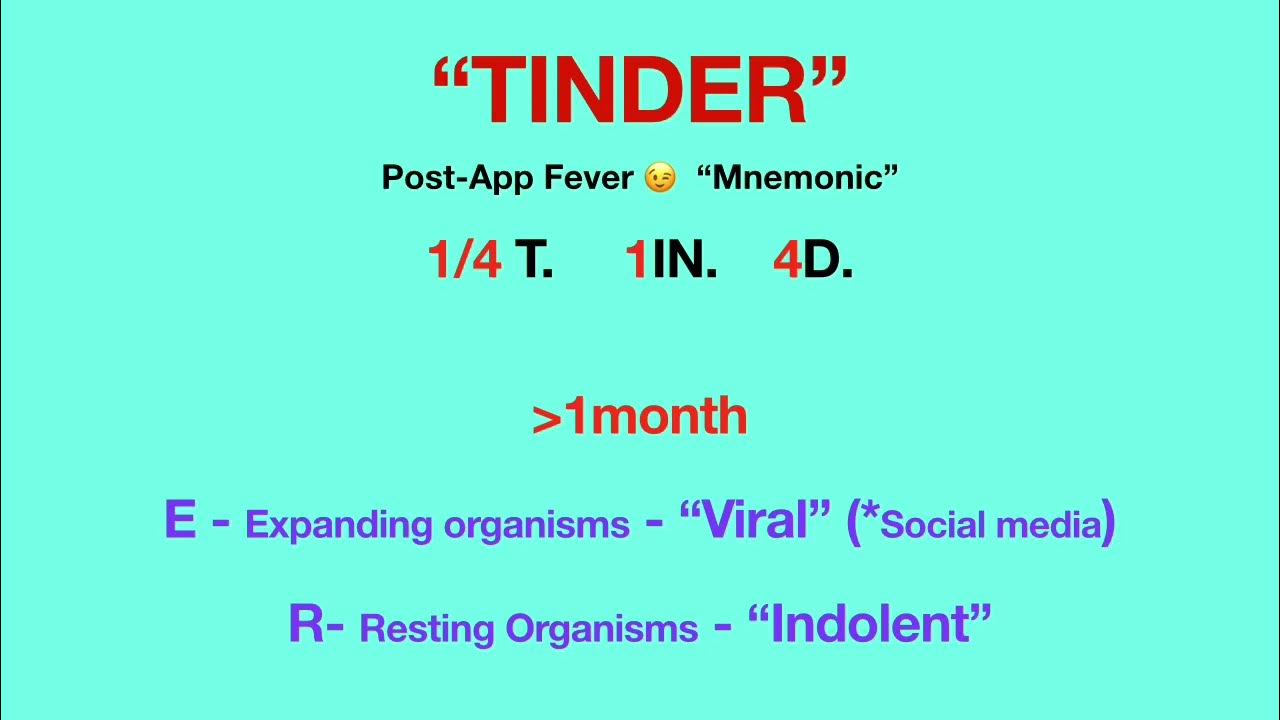 “TINDER”

Post-App Fever 😉 “Mnemonic”

1/4 T. 1IN. 4D.

>1month

E - Expanding organisms - “Viral” (*Social media)

R- Resting Organisms - “Indolent”